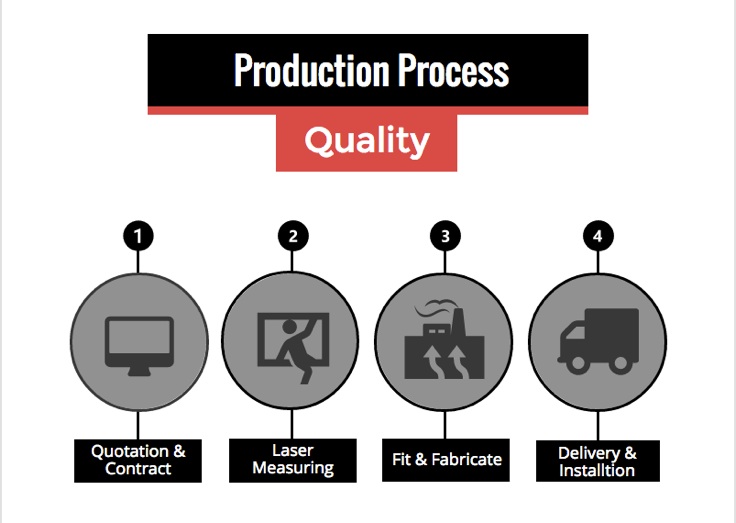 Production Process

Quality

1

Quotation & Contract

2

Laser Measuring

3

Fit & Fabricate

4

Delivery & Installtion